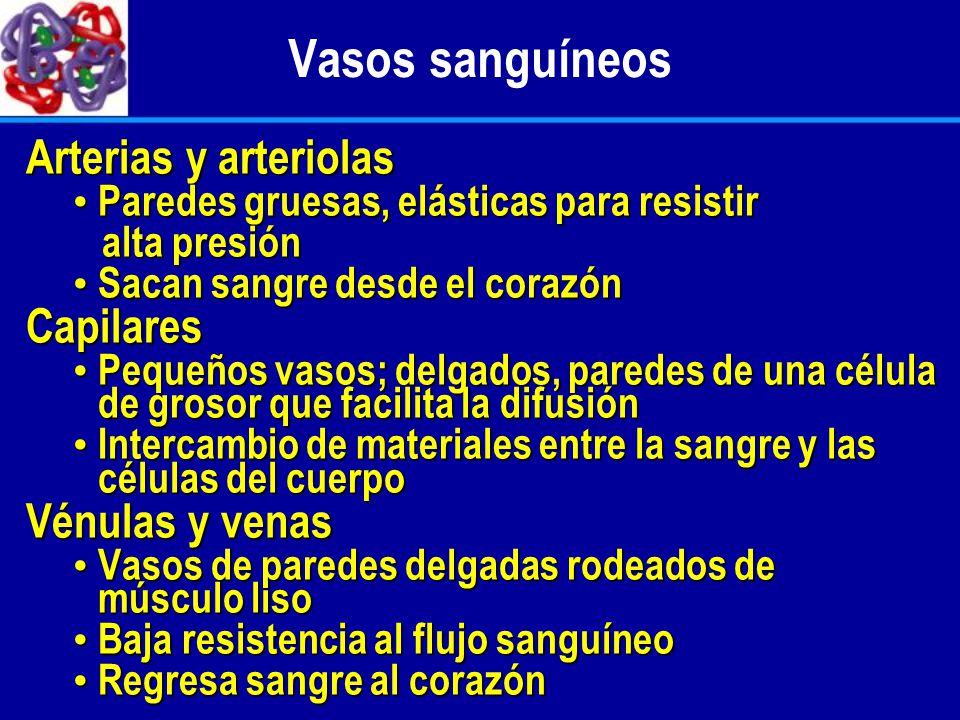 Vasos sanguíneos

Arterias y arteriolas
• Paredes gruesas, elásticas para resistir alta presión
• Sacan sangre desde el corazón

Capilares
• Pequeños vasos; delgados, paredes de una célula de grosor que facilita la difusión
• Intercambio de materiales entre la sangre y las células del cuerpo

Vénulas y venas
• Vasos de paredes delgadas rodeados de músculo liso
• Baja resistencia al flujo sanguíneo
• Regresa sangre al corazón